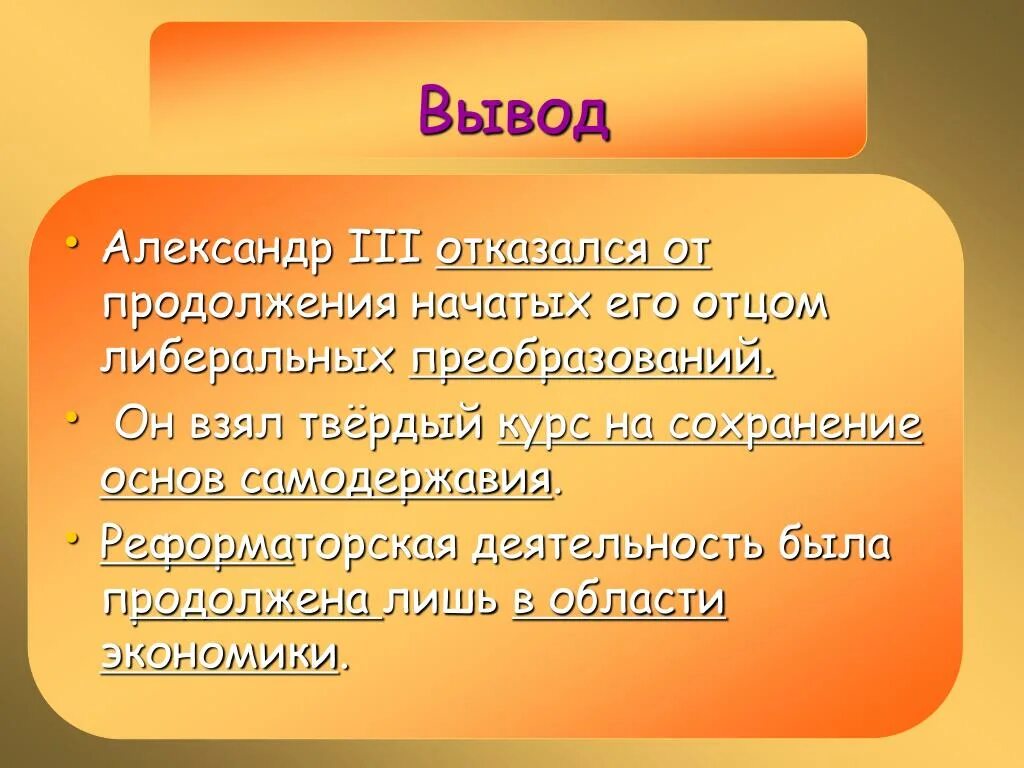 Вывод

• Александр III отказался от продолжения начатых его отцом либеральных преобразований.

• Он взял твёрдый курс на сохранение основ самодержавия.

• Реформаторская деятельность была продолжена лишь в области экономики.